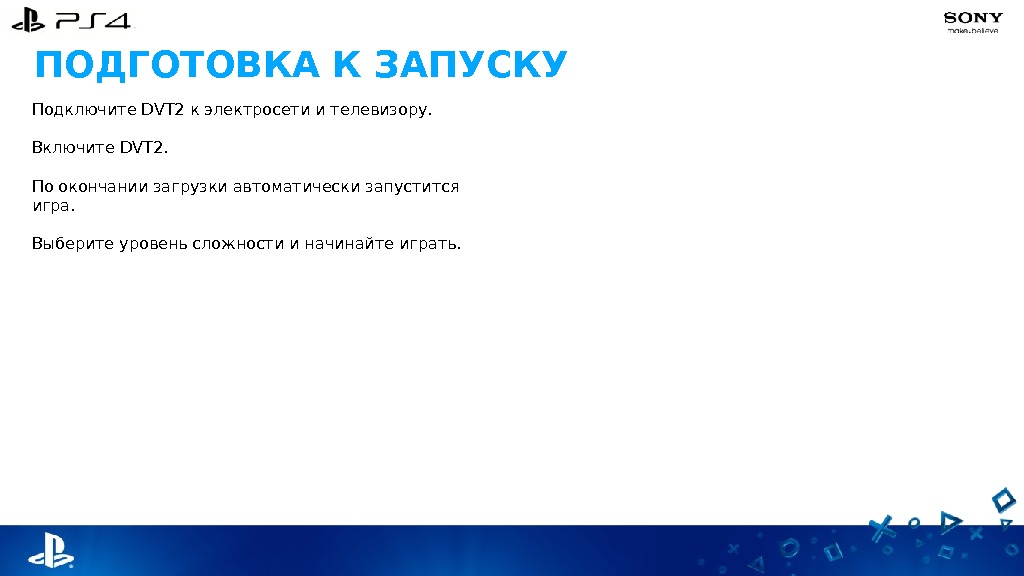 PS4

SONY
make.believe

ПОДГОТОВКА К ЗАПУСКУ

Подключите DVT2 к электросети и телевизору.

Включите DVT2.

По окончании загрузки автоматически запустится игра.

Выберите уровень сложности и начинайте играть.